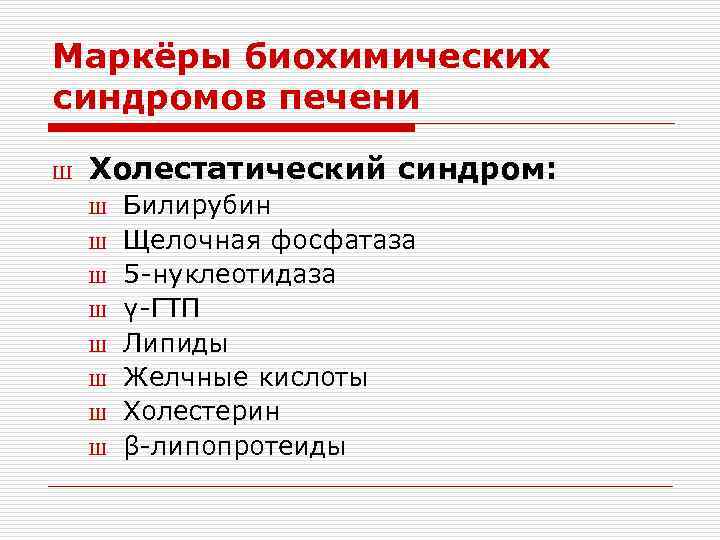 Маркёры биохимических синдромов печени

ш Холестатический синдром:

ш Билирубин
ш Щелочная фосфатаза
ш 5-нуклеотидаза
ш γ-ГТП
ш Липиды
ш Желчные кислоты
ш Холестерин
ш β-липопротеиды